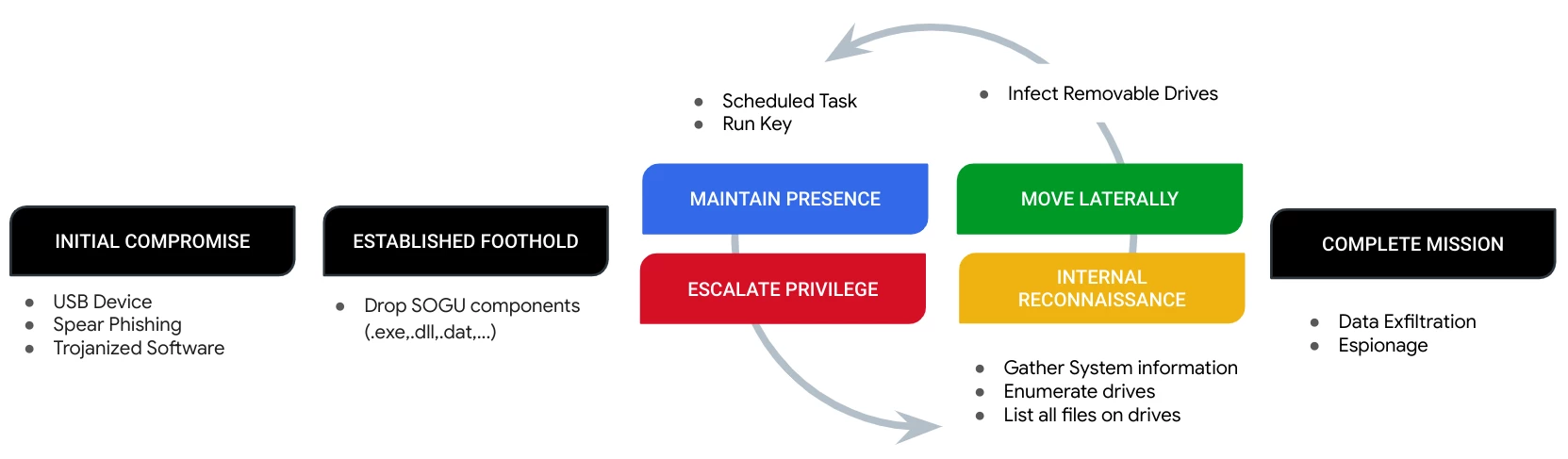 INITIAL COMPROMISE

- USB Device
- Spear Phishing
- Trojanized Software

ESTABLISHED FOOTHOLD

- Drop SOGU components (.exe,.dll,.dat,...)

- Scheduled Task
- Run Key

MAINTAIN PRESENCE

ESCALATE PRIVILEGE

- Infect Removable Drives

MOVE LATERALLY

INTERNAL RECONNAISSANCE

- Gather System information
- Enumerate drives
- List all files on drives

COMPLETE MISSION

- Data Exfiltration
- Espionage